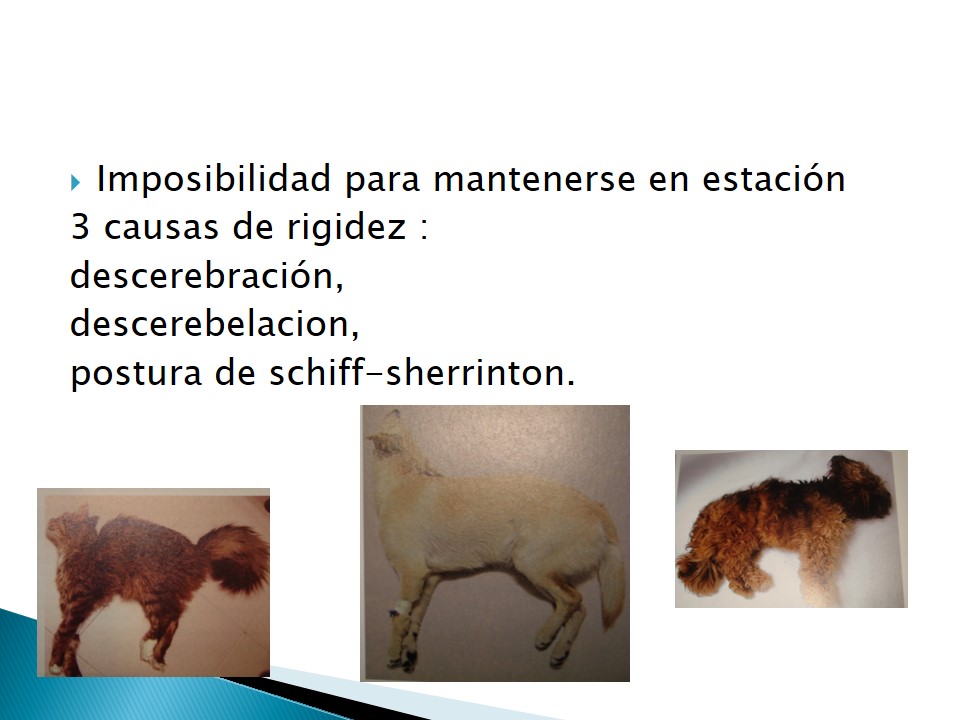 Imposibilidad para mantenerse en estación
3 causas de rigidez :
descerebración,
descerebelacion,
postura de schiff-sherrinton.